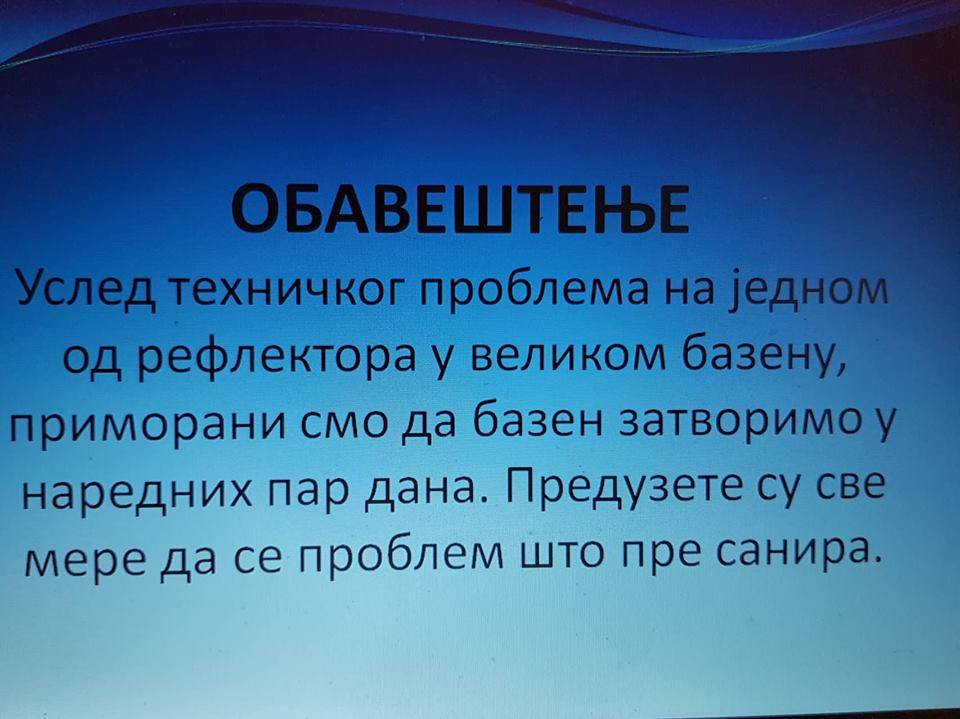 ОБАВЕШТЕЊЕ

Услед техничког проблема на једном од рефлектора у великом базену, приморани смо да базен затворимо у наредних пар дана. Предузете су све мере да се проблем што пре санира.